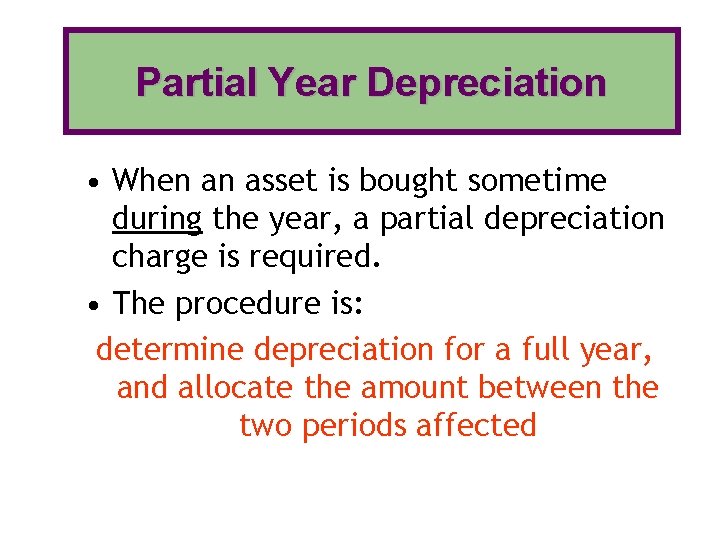 Partial Year Depreciation

• When an asset is bought sometime during the year, a partial depreciation charge is required.

• The procedure is:

determine depreciation for a full year, and allocate the amount between the two periods affected